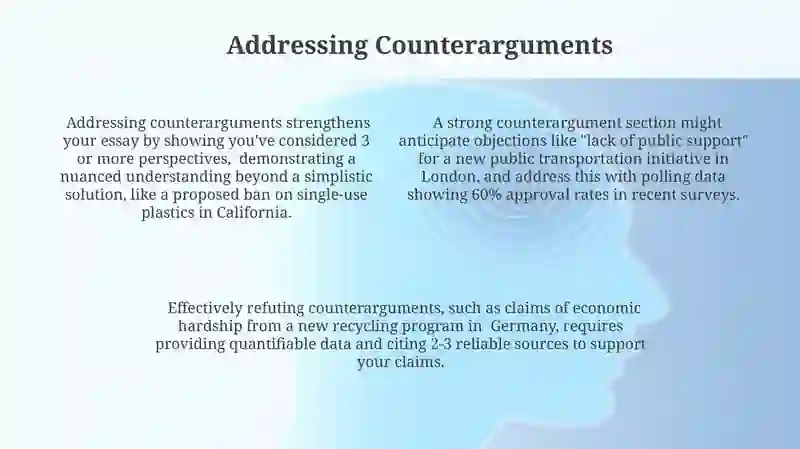 Addressing Counterarguments

Addressing counterarguments strengthens your essay by showing you've considered 3 or more perspectives, demonstrating a nuanced understanding beyond a simplistic solution, like a proposed ban on single-use plastics in California.

A strong counterargument section might anticipate objections like "lack of public support" for a new public transportation initiative in London, and address this with polling data showing 60% approval rates in recent surveys.

Effectively refuting counterarguments, such as claims of economic hardship from a new recycling program in Germany, requires providing quantifiable data and citing 2-3 reliable sources to support your claims.